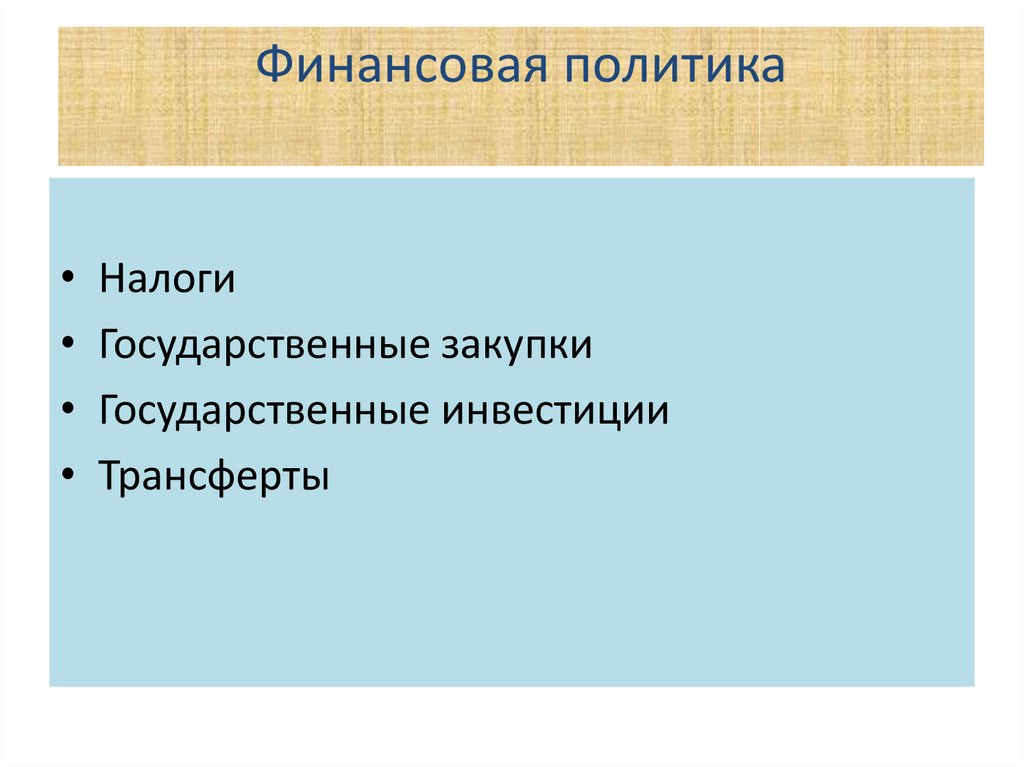 Финансовая политика

• Налоги
• Государственные закупки
• Государственные инвестиции
• Трансферты